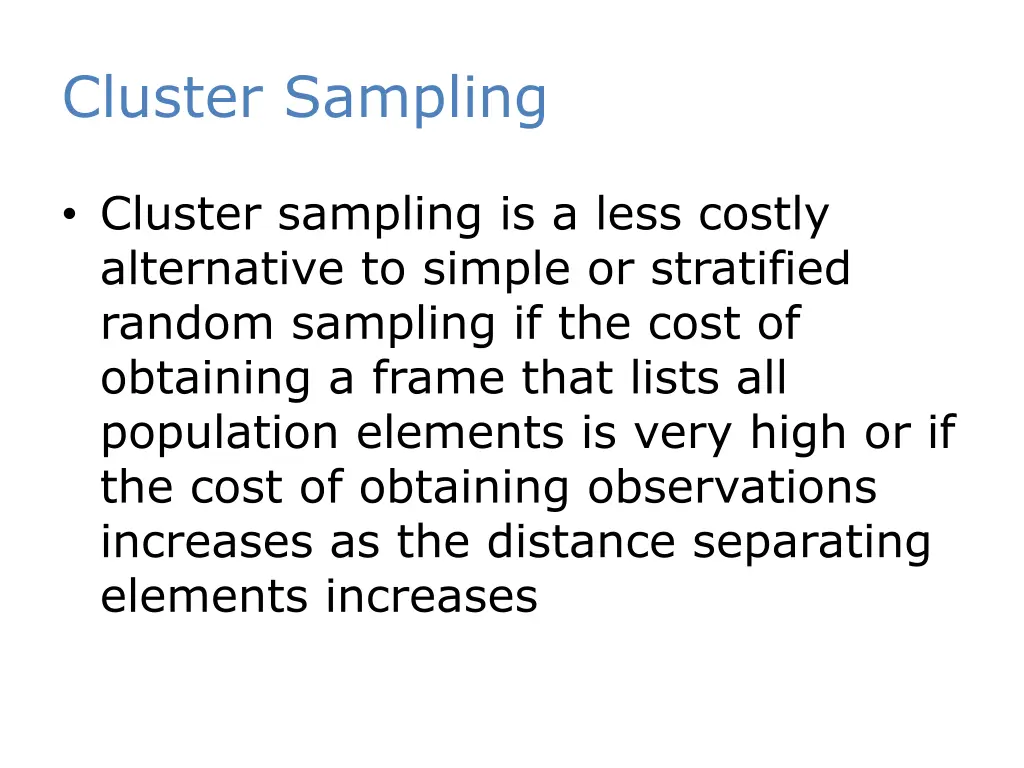 Cluster Sampling

• Cluster sampling is a less costly alternative to simple or stratified random sampling if the cost of obtaining a frame that lists all population elements is very high or if the cost of obtaining observations increases as the distance separating elements increases